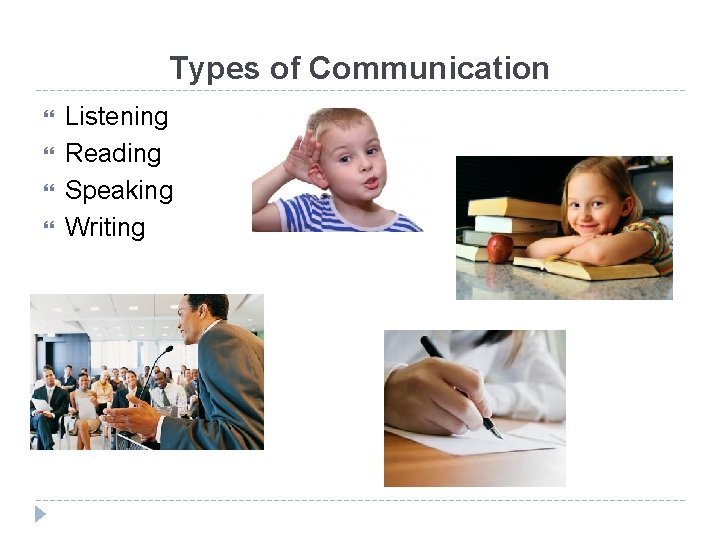 Types of Communication

Listening
Reading
Speaking
Writing